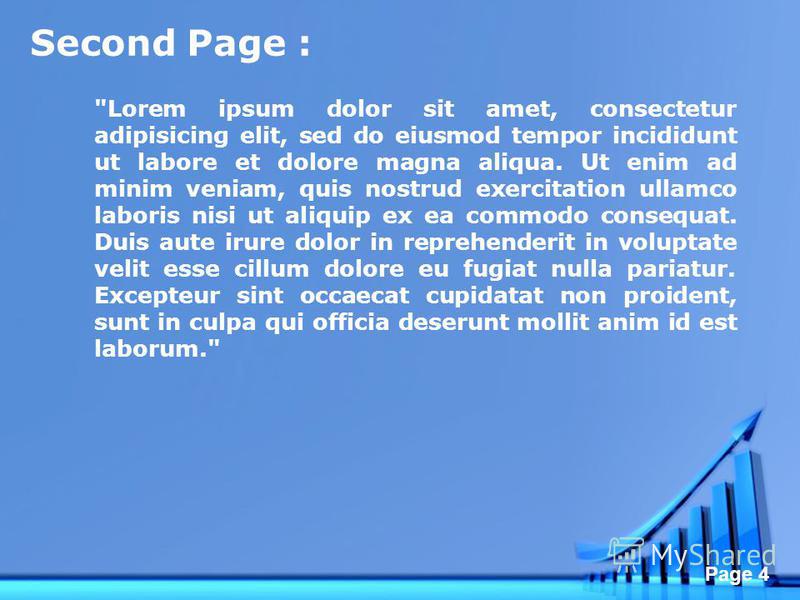 Second Page :

"Lorem ipsum dolor sit amet, consectetur adipisicing elit, sed do eiusmod tempor incididunt ut labore et dolore magna aliqua. Ut enim ad minim veniam, quis nostrud exercitation ullamco laboris nisi ut aliquip ex ea commodo consequat. Duis aute irure dolor in reprehenderit in voluptate velit esse cillum dolore eu fugiat nulla pariatur. Excepteur sint occaecat cupidatat non proident, sunt in culpa qui officia deserunt mollit anim id est laborum."

MyShared

Page 4